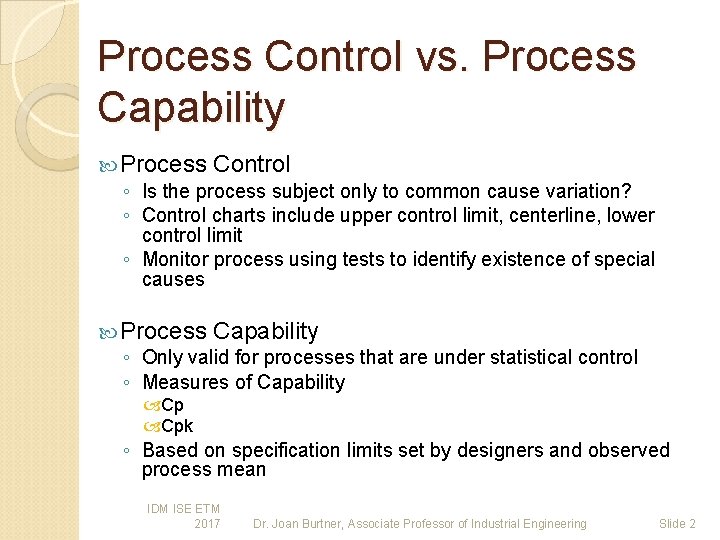 Process Control vs. Process Capability

Process Control
◦ Is the process subject only to common cause variation?
◦ Control charts include upper control limit, centerline, lower control limit
◦ Monitor process using tests to identify existence of special causes

Process Capability
◦ Only valid for processes that are under statistical control
◦ Measures of Capability
Cp
Cpk
◦ Based on specification limits set by designers and observed process mean

IDM ISE ETM 2017 Dr. Joan Burtner, Associate Professor of Industrial Engineering Slide 2